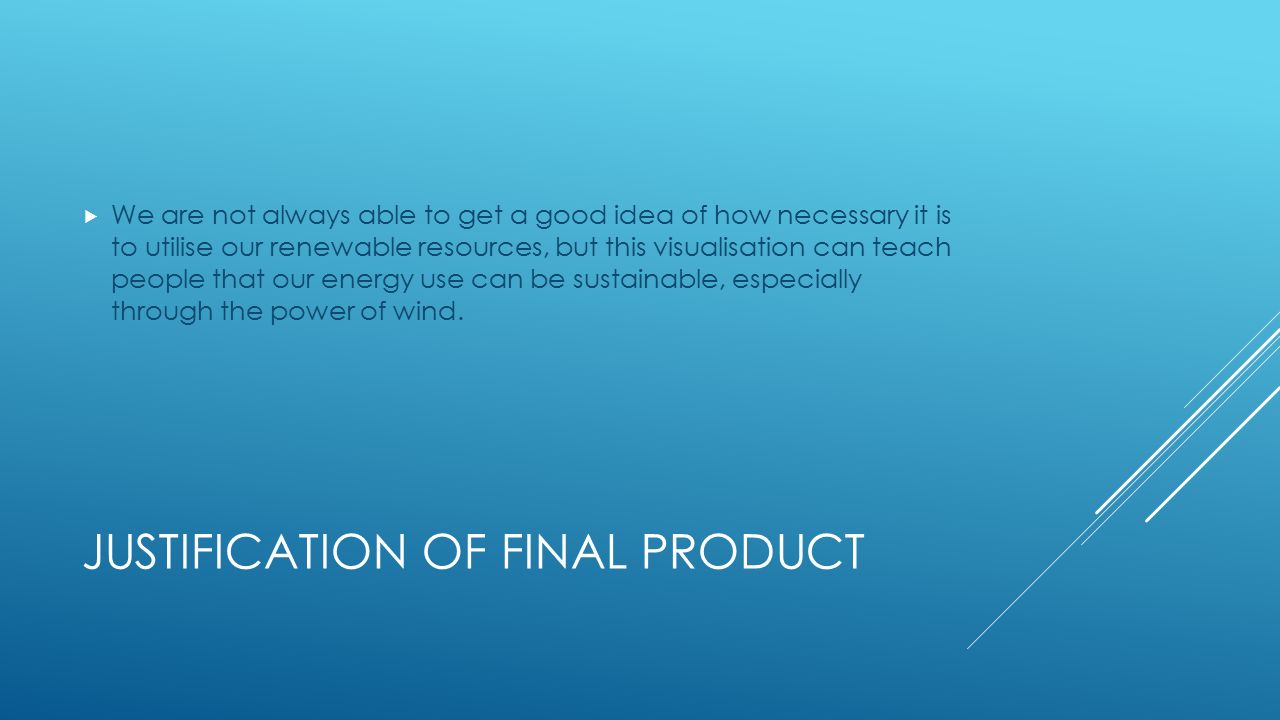 We are not always able to get a good idea of how necessary it is to utilise our renewable resources, but this visualisation can teach people that our energy use can be sustainable, especially through the power of wind.

JUSTIFICATION OF FINAL PRODUCT